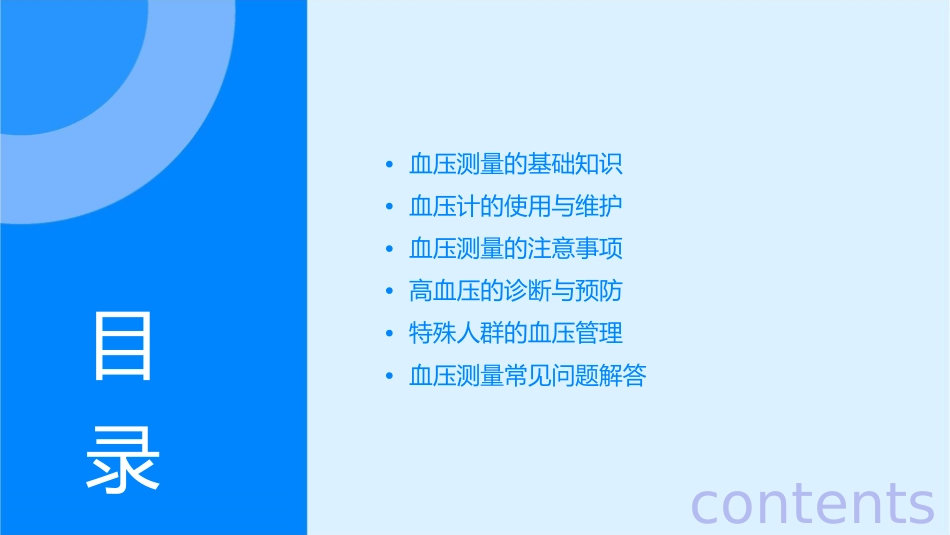 目
录

• 血压测量的基础知识
• 血压计的使用与维护
• 血压测量的注意事项
• 高血压的诊断与预防
• 特殊人群的血压管理
• 血压测量常见问题解答

contents